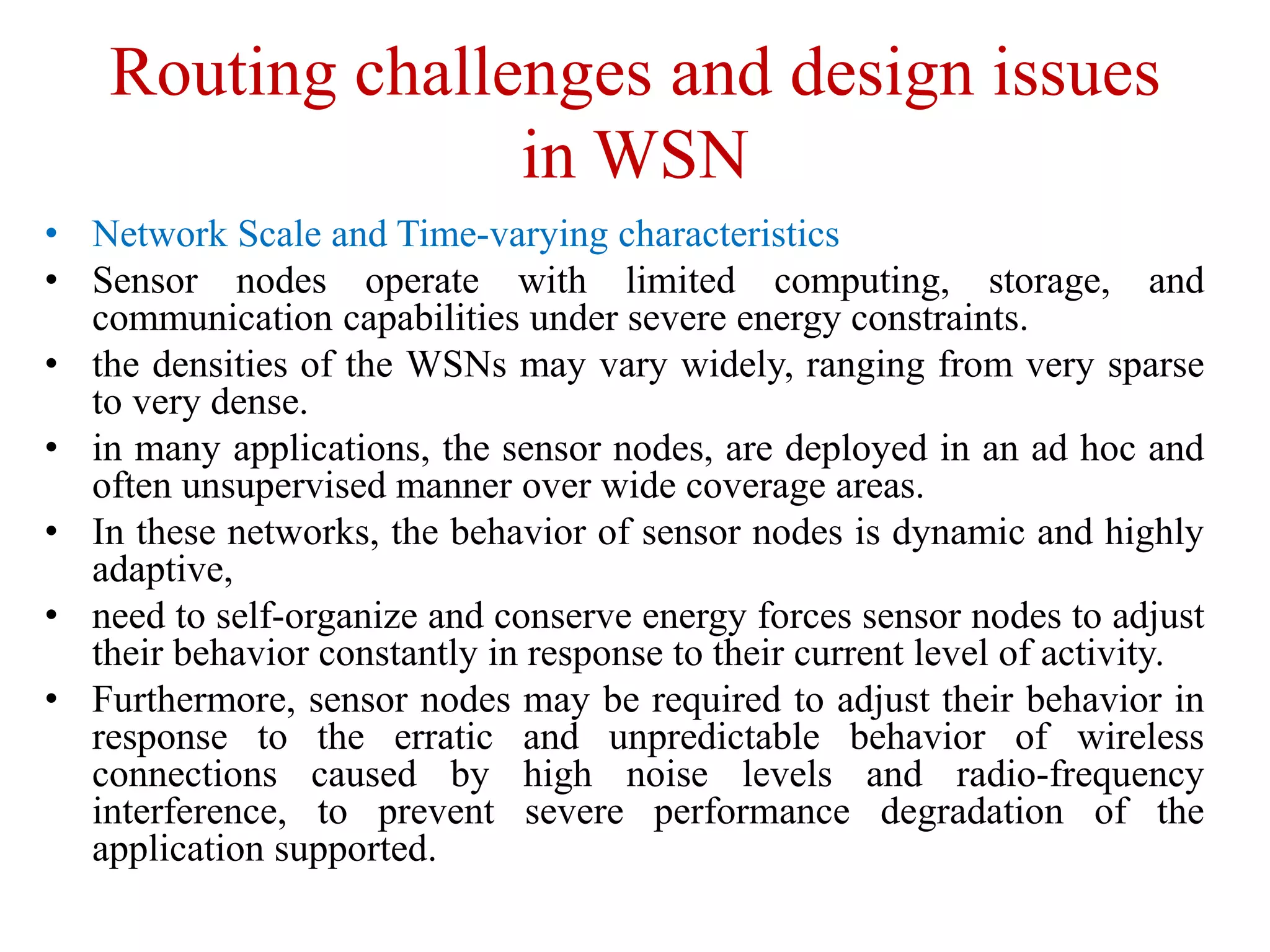 Routing challenges and design issues in WSN

• Network Scale and Time-varying characteristics
• Sensor nodes operate with limited computing, storage, and communication capabilities under severe energy constraints.
• the densities of the WSNs may vary widely, ranging from very sparse to very dense.
• in many applications, the sensor nodes, are deployed in an ad hoc and often unsupervised manner over wide coverage areas.
• In these networks, the behavior of sensor nodes is dynamic and highly adaptive,
• need to self-organize and conserve energy forces sensor nodes to adjust their behavior constantly in response to their current level of activity.
• Furthermore, sensor nodes may be required to adjust their behavior in response to the erratic and unpredictable behavior of wireless connections caused by high noise levels and radio-frequency interference, to prevent severe performance degradation of the application supported.